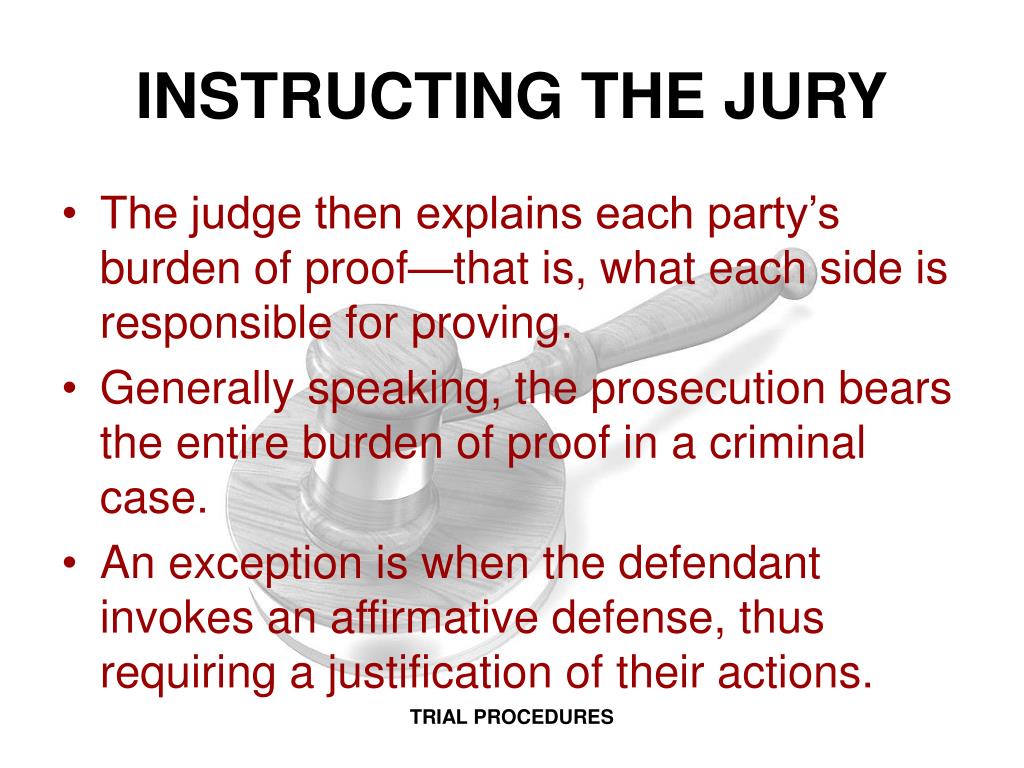 INSTRUCTING THE JURY

• The judge then explains each party's burden of proof—that is, what each side is responsible for proving.
• Generally speaking, the prosecution bears the entire burden of proof in a criminal case.
• An exception is when the defendant invokes an affirmative defense, thus requiring a justification of their actions.

TRIAL PROCEDURES